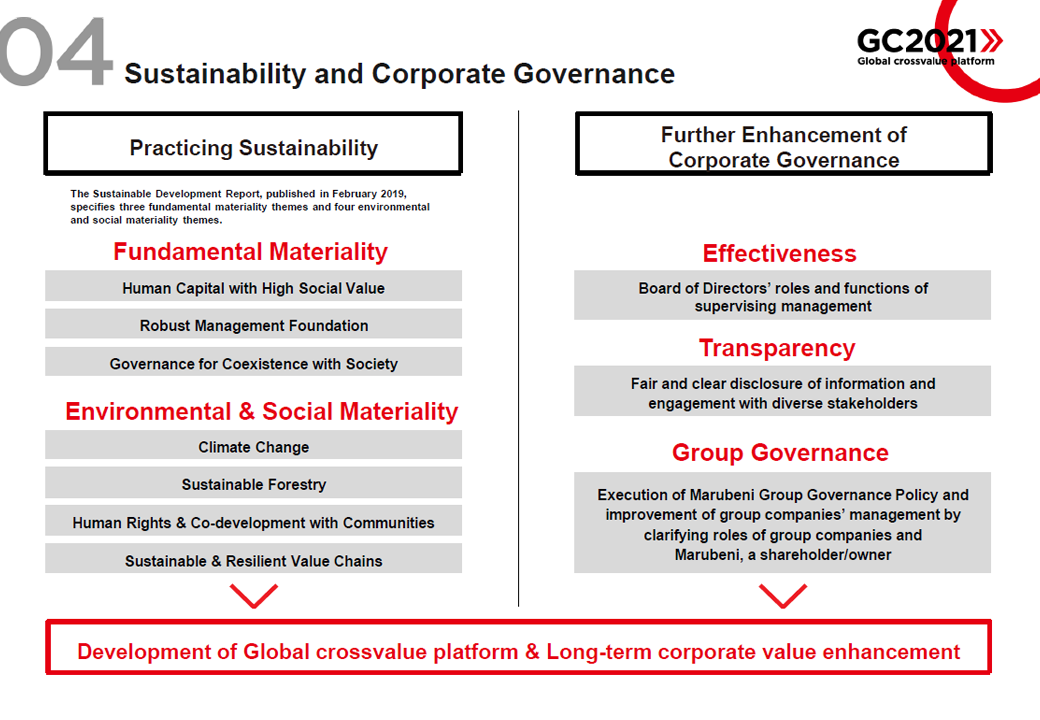 04 Sustainability and Corporate Governance

GC2021»
Global crossvalue platform

Practicing Sustainability

The Sustainable Development Report, published in February 2019, specifies three fundamental materiality themes and four environmental and social materiality themes.

Fundamental Materiality

Human Capital with High Social Value

Robust Management Foundation

Governance for Coexistence with Society

Environmental & Social Materiality

Climate Change

Sustainable Forestry

Human Rights & Co-development with Communities

Sustainable & Resilient Value Chains

Further Enhancement of Corporate Governance

Effectiveness

Board of Directors' roles and functions of supervising management

Transparency

Fair and clear disclosure of information and engagement with diverse stakeholders

Group Governance

Execution of Marubeni Group Governance Policy and improvement of group companies' management by clarifying roles of group companies and Marubeni, a shareholder/owner

Development of Global crossvalue platform & Long-term corporate value enhancement